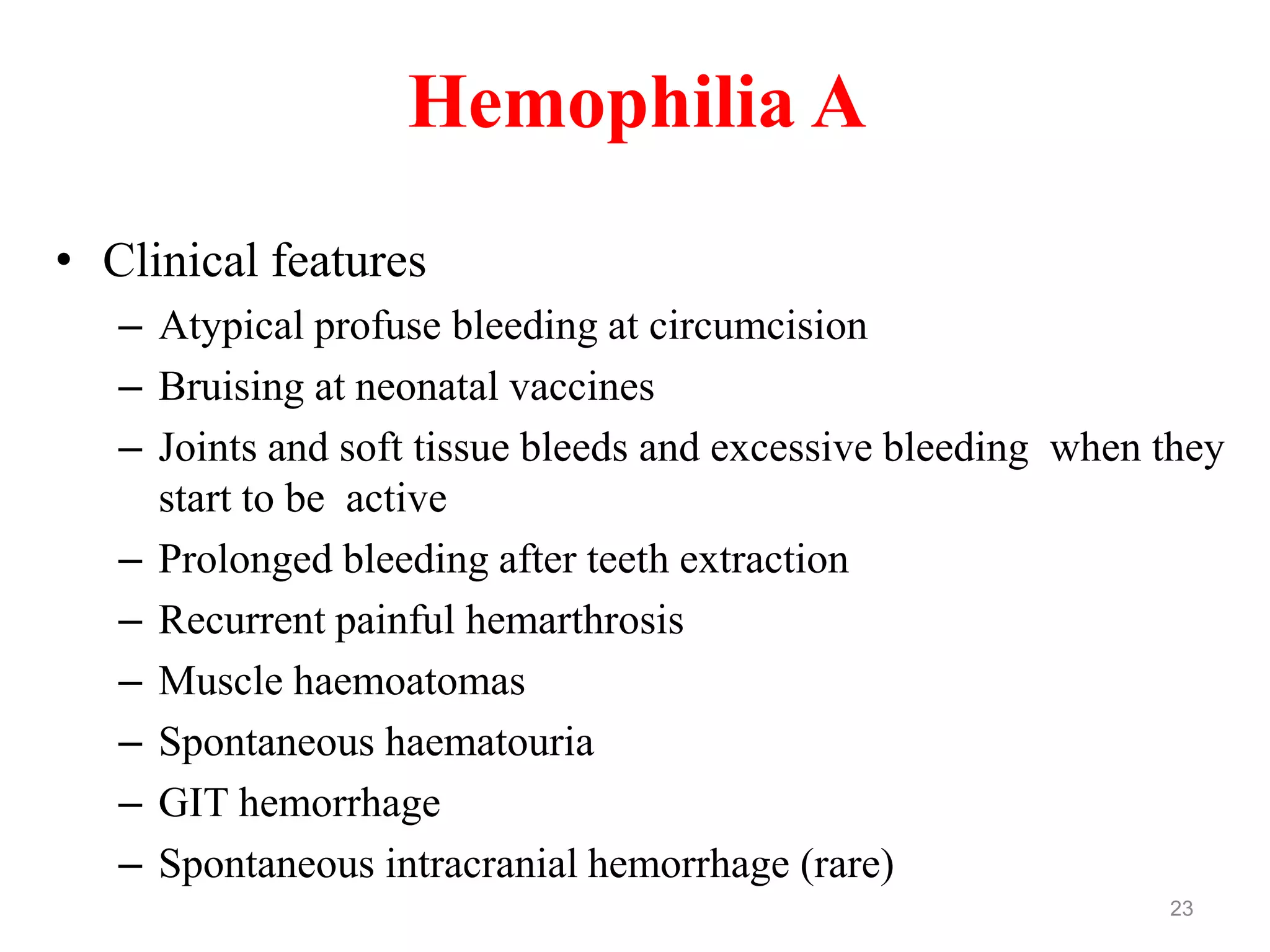 Hemophilia A

• Clinical features
– Atypical profuse bleeding at circumcision
– Bruising at neonatal vaccines
– Joints and soft tissue bleeds and excessive bleeding when they start to be active
– Prolonged bleeding after teeth extraction
– Recurrent painful hemarthrosis
– Muscle haemoatomas
– Spontaneous haematouria
– GIT hemorrhage
– Spontaneous intracranial hemorrhage (rare)

23